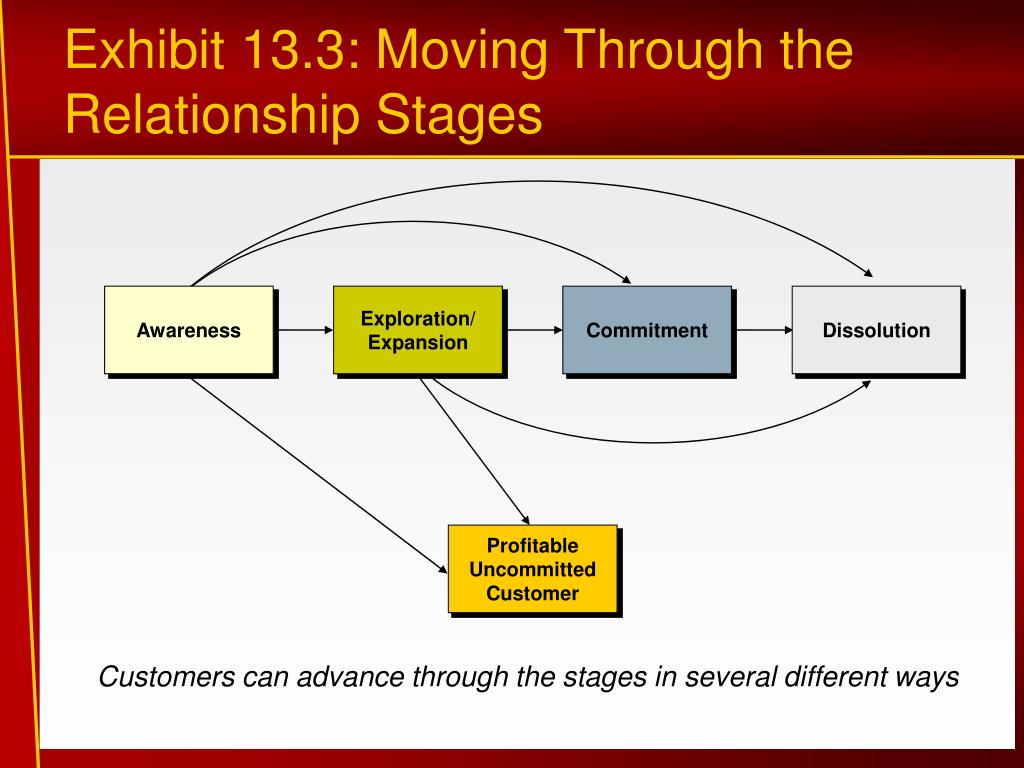 Exhibit 13.3: Moving Through the Relationship Stages

Awareness

Exploration/ Expansion

Commitment

Dissolution

Profitable Uncommitted Customer

Customers can advance through the stages in several different ways